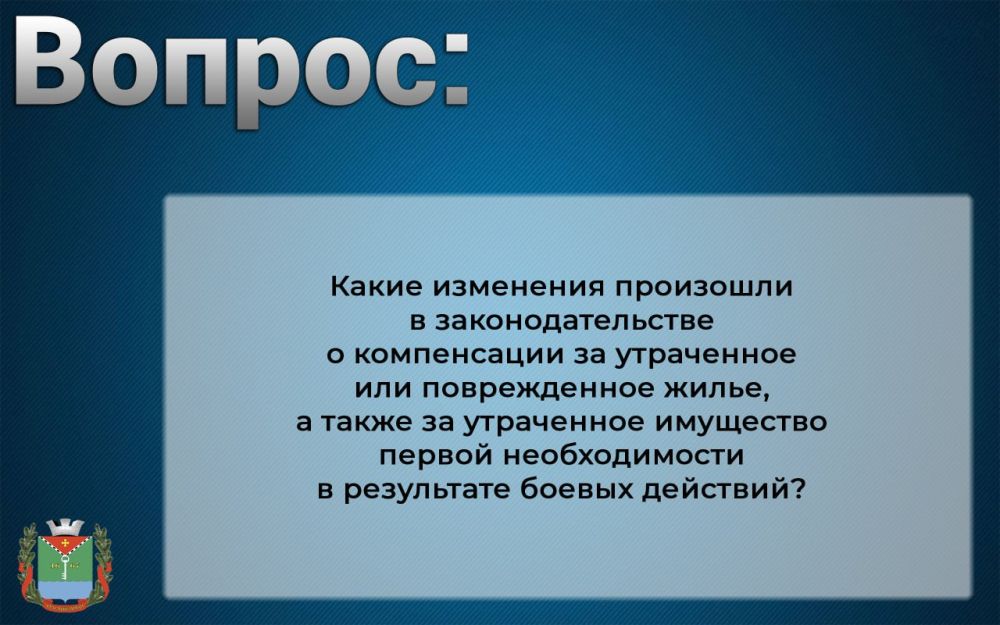 Вопрос:

Какие изменения произошли в законодательстве о компенсации за утраченное или поврежденное жилье, а также за утраченное имущество первой необходимости в результате боевых действий?